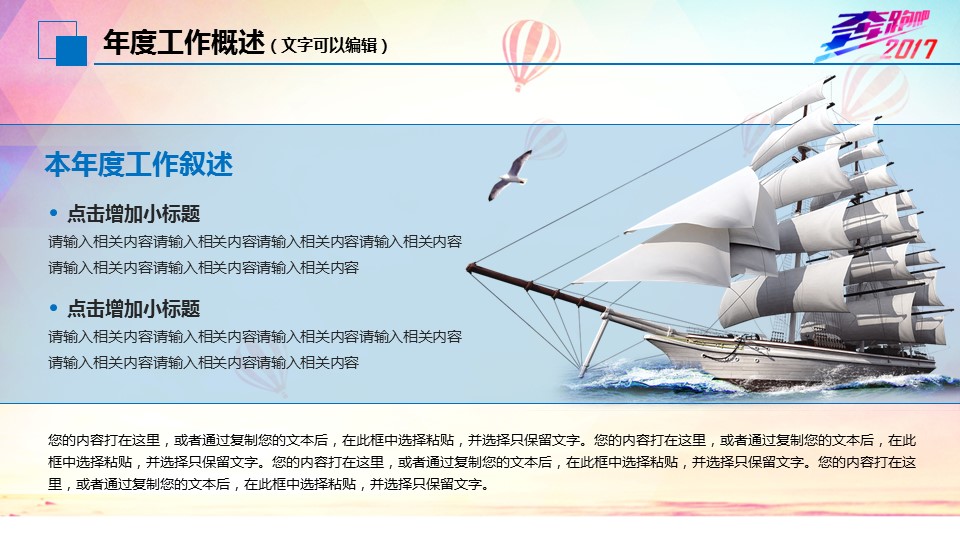 年度工作概述（文字可以编辑）

奔跑吧 2017

本年度工作叙述

• 点击增加小标题

请输入相关内容请输入相关内容请输入相关内容请输入相关内容请输入相关内容请输入相关内容请输入相关内容

• 点击增加小标题

请输入相关内容请输入相关内容请输入相关内容请输入相关内容请输入相关内容请输入相关内容请输入相关内容

您的内容打在这里，或者通过复制您的文本后，在此框中选择粘贴，并选择只保留文字。您的内容打在这里，或者通过复制您的文本后，在此框中选择粘贴，并选择只保留文字。您的内容打在这里，或者通过复制您的文本后，在此框中选择粘贴，并选择只保留文字。您的内容打在这里，或者通过复制您的文本后，在此框中选择粘贴，并选择只保留文字。